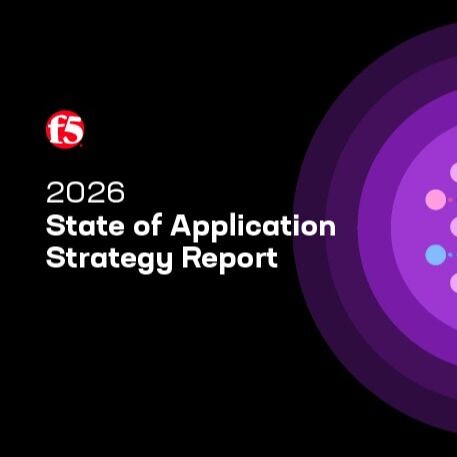 f5

2026
State of Application Strategy Report